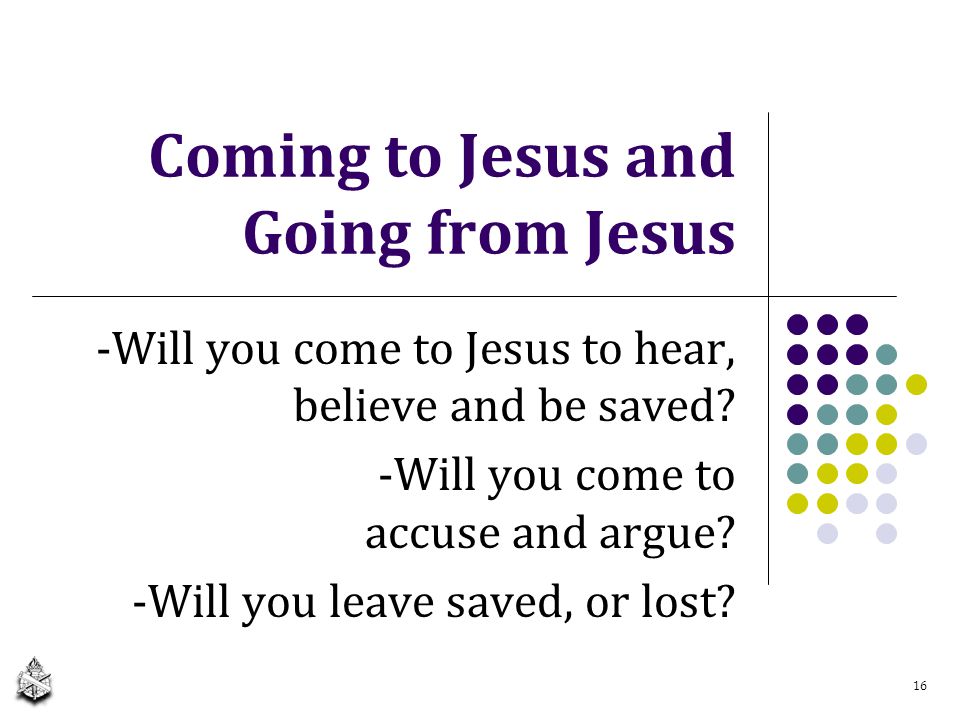 Coming to Jesus and Going from Jesus

-Will you come to Jesus to hear, believe and be saved?

-Will you come to accuse and argue?

-Will you leave saved, or lost?

16